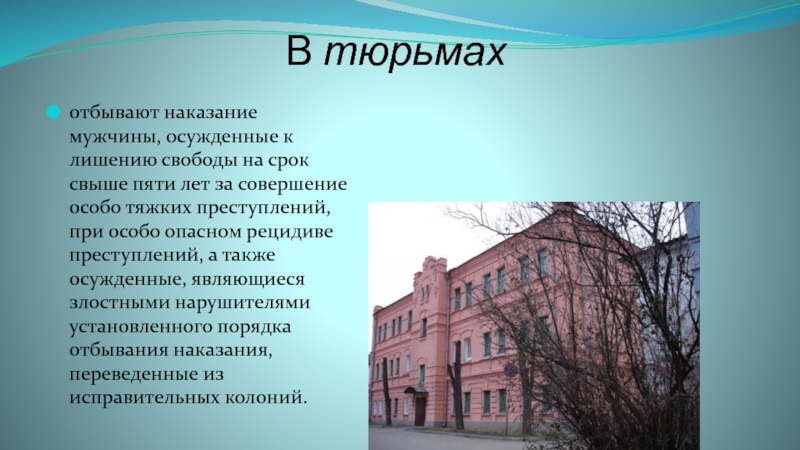 В тюрьмах

отбывают наказание мужчины, осужденные к лишению свободы на срок свыше пяти лет за совершение особо тяжких преступлений, при особо опасном рецидиве преступлений, а также осужденные, являющиеся злостными нарушителями установленного порядка отбывания наказания, переведенные из исправительных колоний.